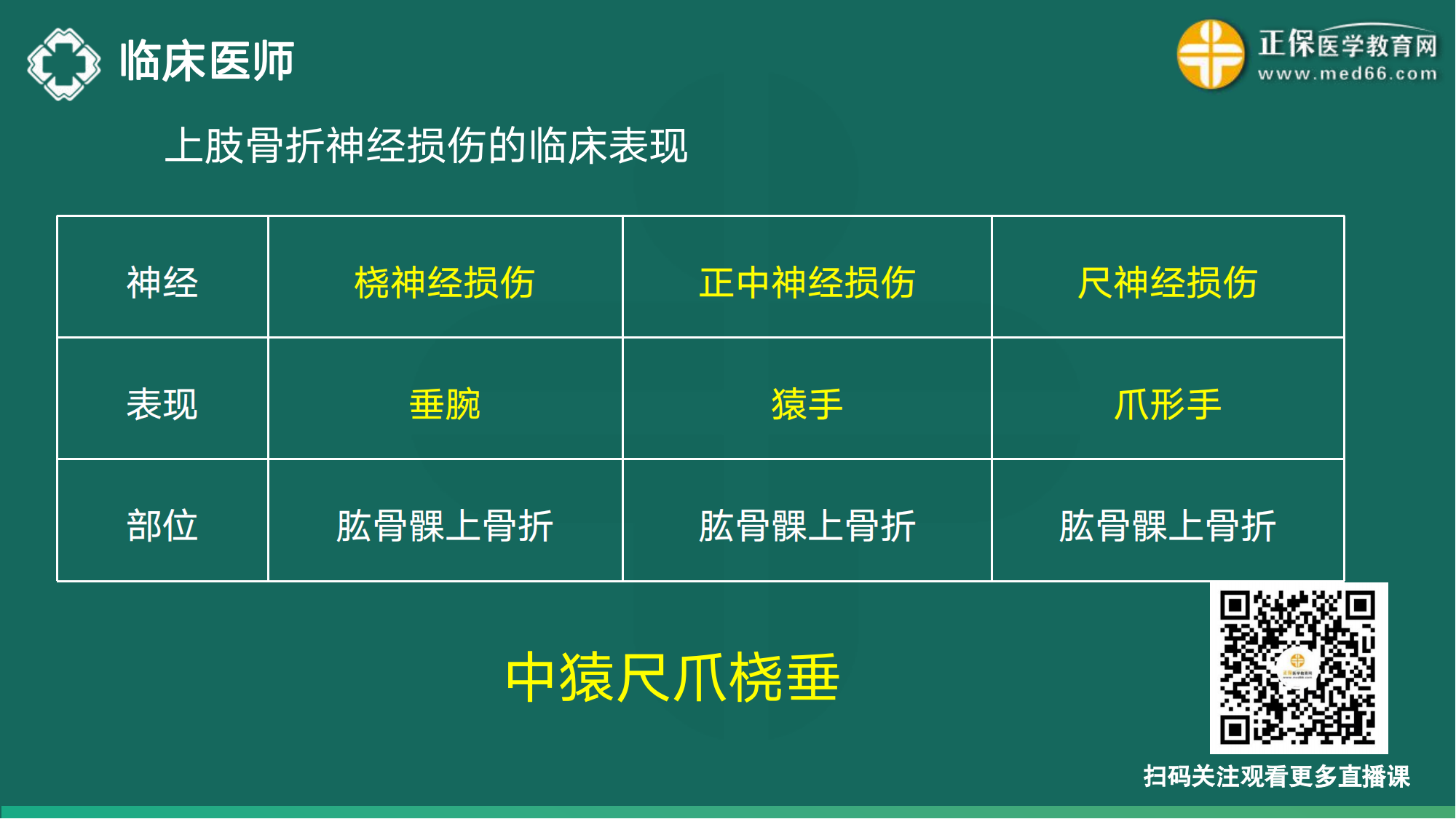 临床医师

正保医学教育网
www.med66.com

上肢骨折神经损伤的临床表现

| 神经 | 桡神经损伤 | 正中神经损伤 | 尺神经损伤 |
|---|---|---|---|
| 表现 | 垂腕 | 猿手 | 爪形手 |
| 部位 | 肱骨髁上骨折 | 肱骨髁上骨折 | 肱骨髁上骨折 |

中猿尺爪桡垂

扫码关注观看更多直播课